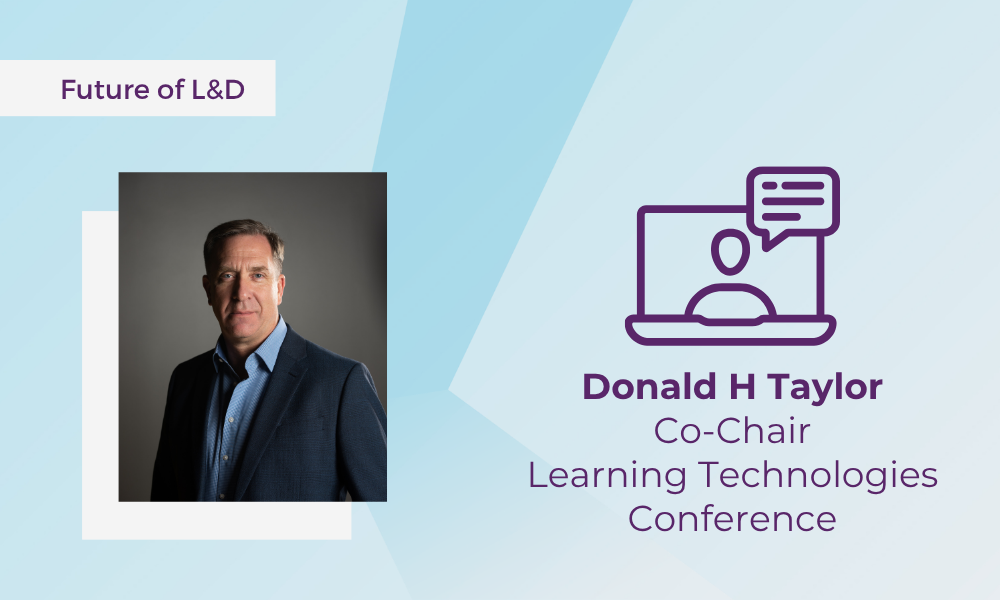 Future of L&D

Donald H Taylor
Co-Chair
Learning Technologies
Conference